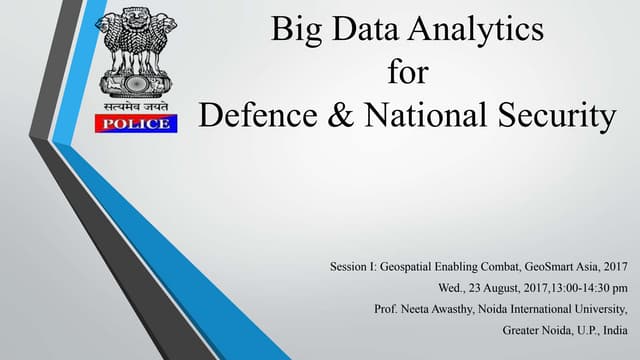 सत्यमेव जयते
POLICE

Big Data Analytics for Defence & National Security

Session I: Geospatial Enabling Combat, GeoSmart Asia, 2017
Wed., 23 August, 2017,13:00-14:30 pm
Prof. Neeta Awasthy, Noida International University, Greater Noida, U.P., India